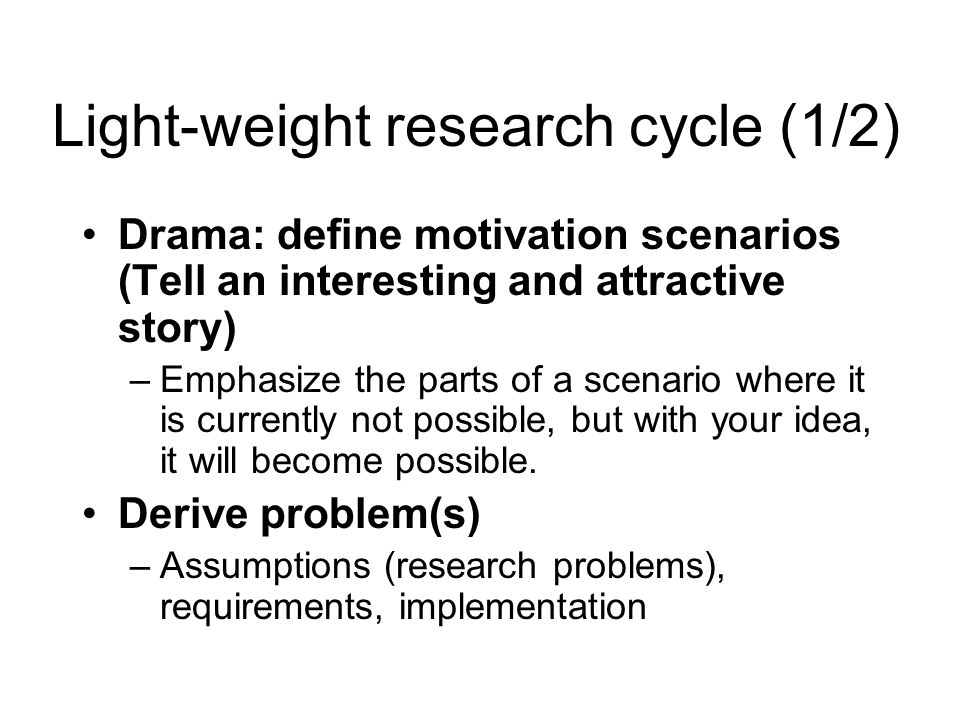 Light-weight research cycle (1/2)

• Drama: define motivation scenarios (Tell an interesting and attractive story)
– Emphasize the parts of a scenario where it is currently not possible, but with your idea, it will become possible.

• Derive problem(s)
– Assumptions (research problems), requirements, implementation